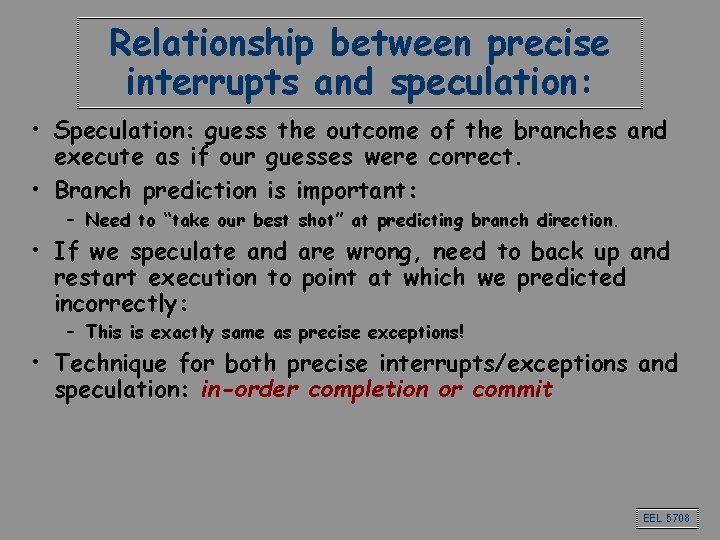 Relationship between precise interrupts and speculation:

• Speculation: guess the outcome of the branches and execute as if our guesses were correct.

• Branch prediction is important:

– Need to "take our best shot" at predicting branch direction.

• If we speculate and are wrong, need to back up and restart execution to point at which we predicted incorrectly:

– This is exactly same as precise exceptions!

• Technique for both precise interrupts/exceptions and speculation: in-order completion or commit

EEL 5708